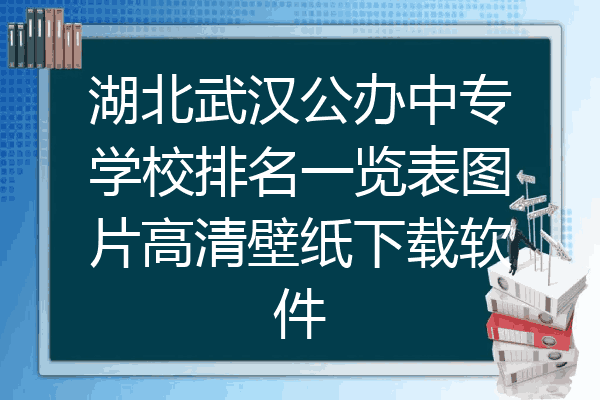 湖北武汉公办中专学校排名一览表图片高清壁纸下载软件